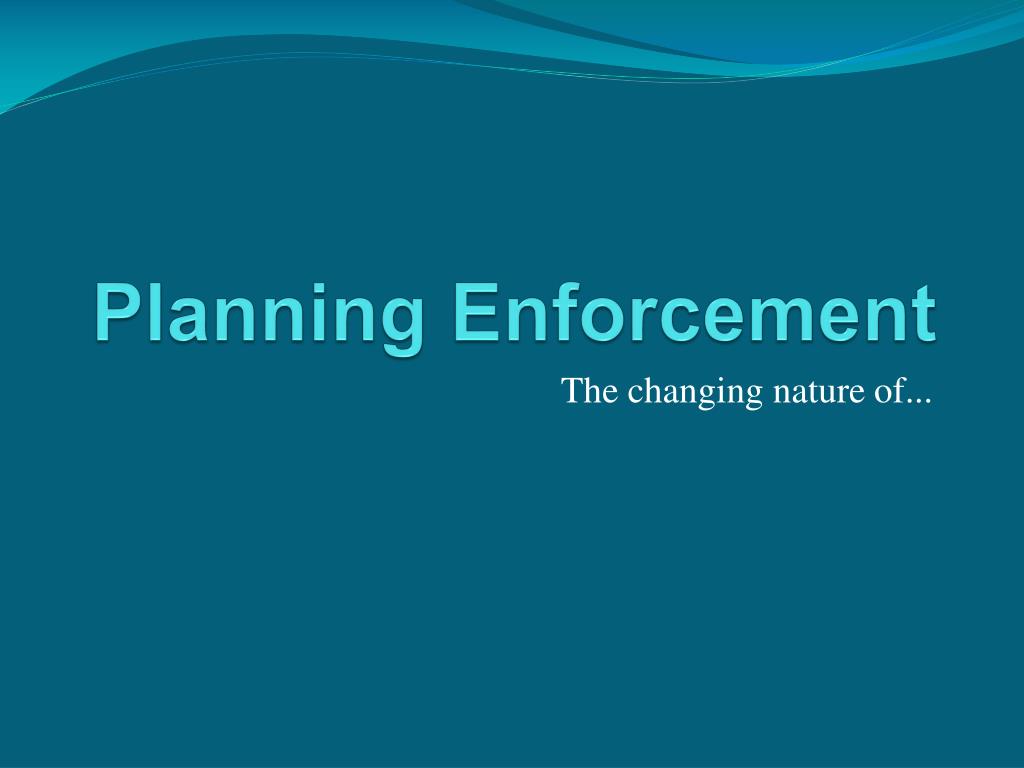 Planning Enforcement

The changing nature of...